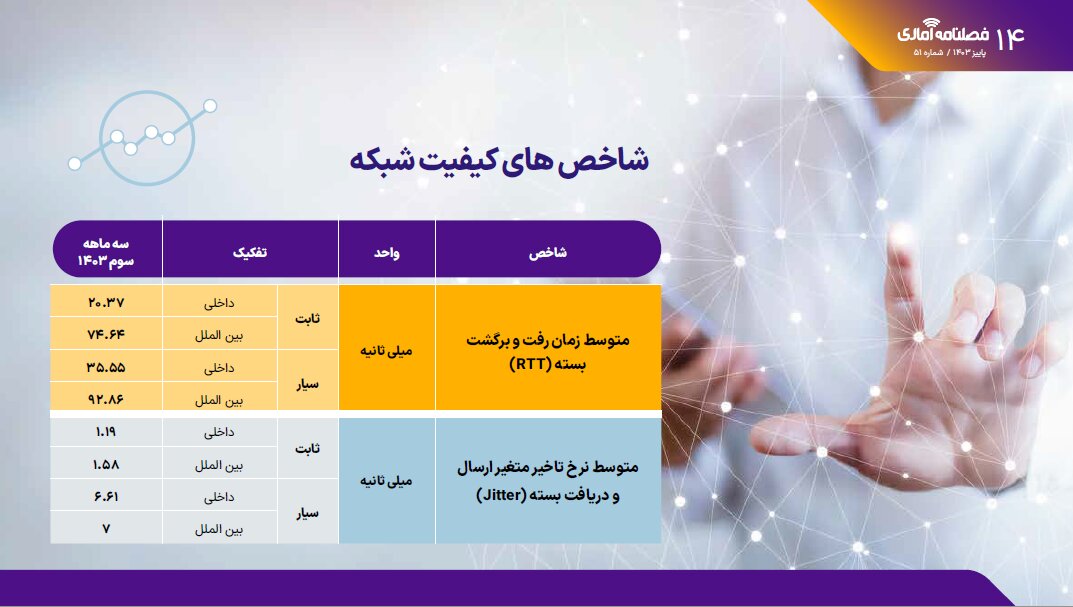 ۱۴ فصلنامه آماری
پاییز ۱۴۰۳ / شماره ۵۱

شاخص های کیفیت شبکه

| شاخص | واحد | تفکیک | | سه ماهه سوم ۱۴۰۳ |
|---|---|---|---|---|
| متوسط زمان رفت و برگشت بسته (RTT) | میلی ثانیه | ثابت | داخلی | ۲۰.۳۷ |
| | | | بین الملل | ۷۴.۶۴ |
| | | سیار | داخلی | ۳۵.۵۵ |
| | | | بین الملل | ۹۲.۸۶ |
| متوسط نرخ تاخیر متغیر ارسال و دریافت بسته (Jitter) | میلی ثانیه | ثابت | داخلی | ۱.۱۹ |
| | | | بین الملل | ۱.۵۸ |
| | | سیار | داخلی | ۶.۶۱ |
| | | | بین الملل | ۷ |